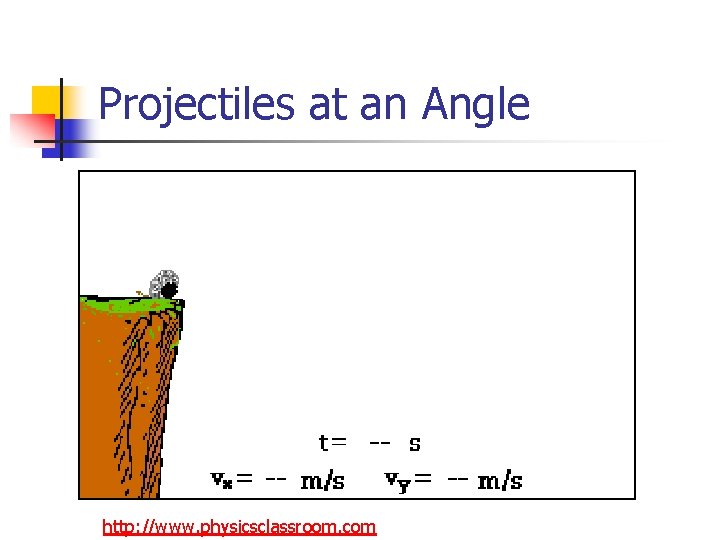 Projectiles at an Angle

t= -- s

$v_x$= -- m/s    $v_y$= -- m/s

http://www.physicsclassroom.com